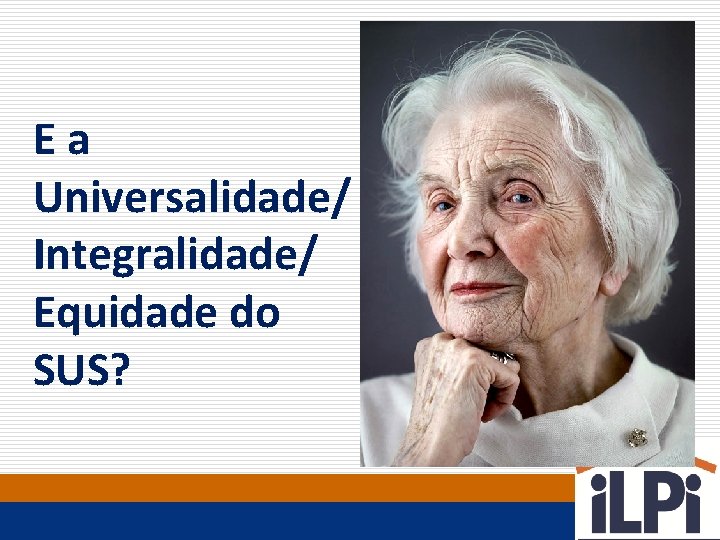 E a Universalidade/ Integralidade/ Equidade do SUS?

iLPi